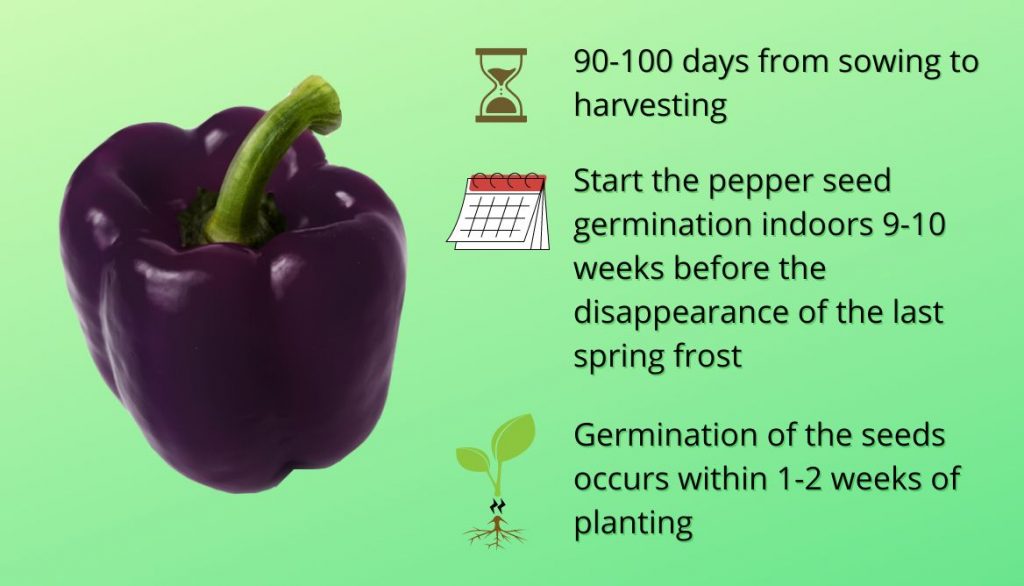 90-100 days from sowing to harvesting

Start the pepper seed germination indoors 9-10 weeks before the disappearance of the last spring frost

Germination of the seeds occurs within 1-2 weeks of planting